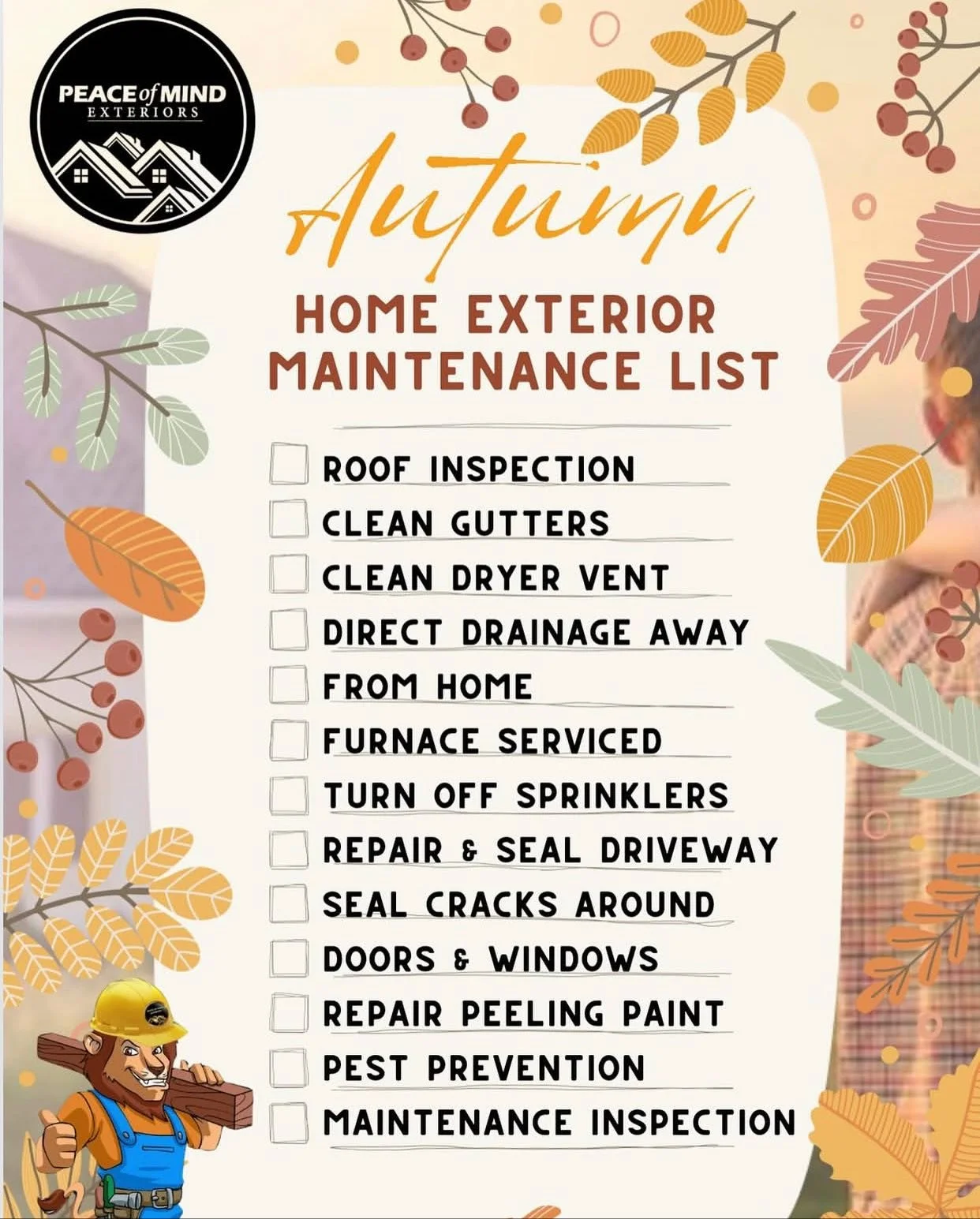 PEACE of MIND
EXTERIORS

Autumn

HOME EXTERIOR
MAINTENANCE LIST

ROOF INSPECTION
CLEAN GUTTERS
CLEAN DRYER VENT
DIRECT DRAINAGE AWAY
FROM HOME
FURNACE SERVICED
TURN OFF SPRINKLERS
REPAIR & SEAL DRIVEWAY
SEAL CRACKS AROUND
DOORS & WINDOWS
REPAIR PEELING PAINT
PEST PREVENTION
MAINTENANCE INSPECTION